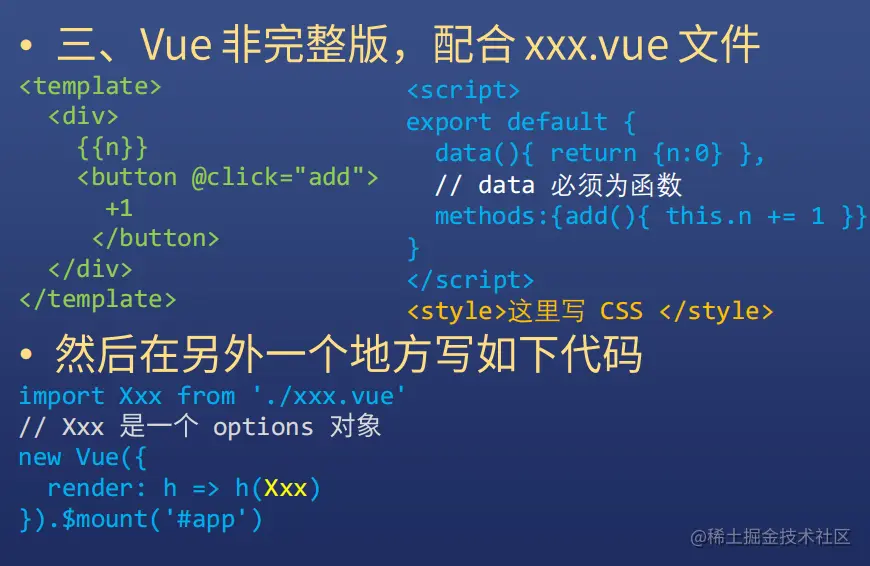 • 三、Vue 非完整版，配合 xxx.vue 文件

<template>
  <div>
    {{n}}
    <button @click="add">
      +1
    </button>
  </div>
</template>

<script>
export default {
  data(){ return {n:0} },
  // data 必须为函数
  methods:{add(){ this.n += 1 }}
}
</script>
<style>这里写 CSS </style>

• 然后在另外一个地方写如下代码

import Xxx from './xxx.vue'
// Xxx 是一个 options 对象
new Vue({
  render: h => h(Xxx)
}).$mount('#app')

@稀土掘金技术社区